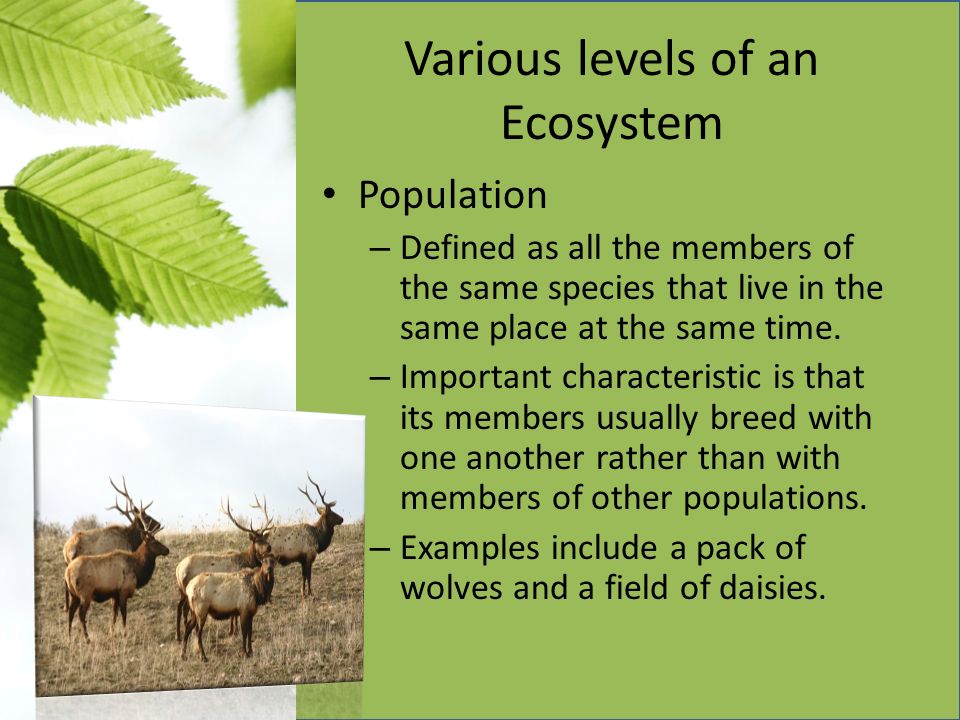 Various levels of an Ecosystem

• Population
– Defined as all the members of the same species that live in the same place at the same time.
– Important characteristic is that its members usually breed with one another rather than with members of other populations.
– Examples include a pack of wolves and a field of daisies.